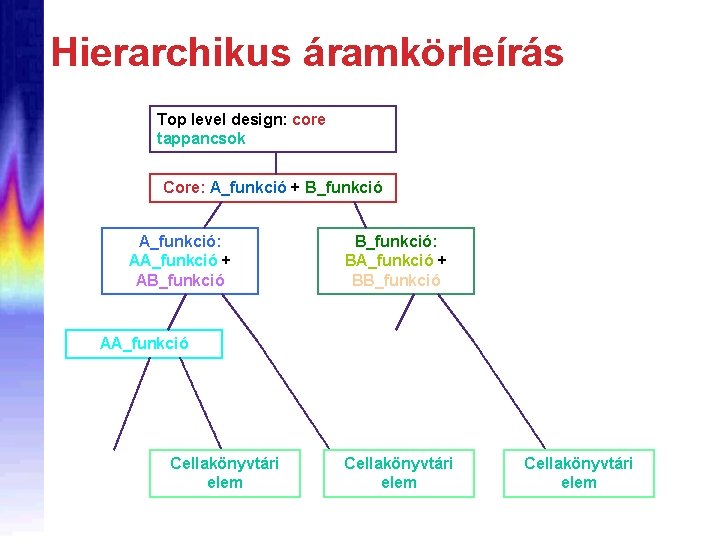 Hierarchikus áramkörleírás

Top level design: core tappancsok

Core: A_funkció + B_funkció

A_funkció: AA_funkció + AB_funkció

B_funkció: BA_funkció + BB_funkció

AA_funkció

Cellakönyvtári elem

Cellakönyvtári elem

Cellakönyvtári elem